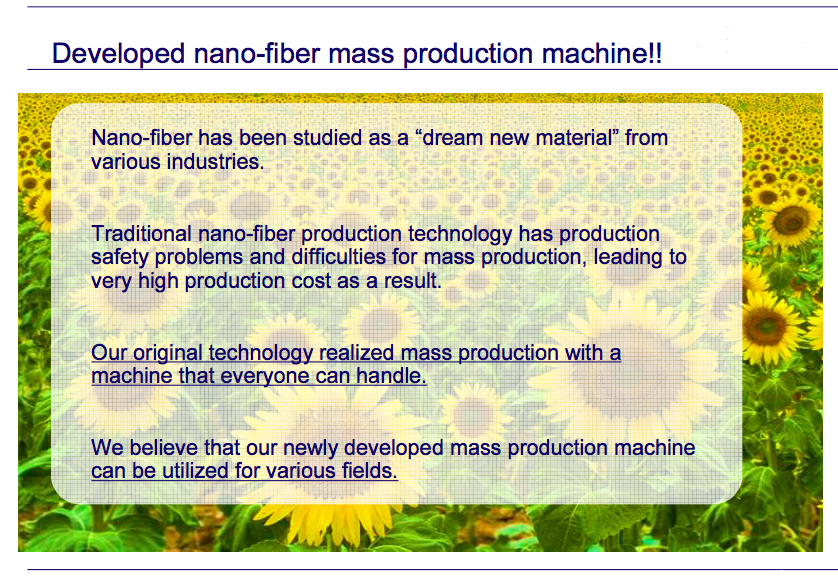 Developed nano-fiber mass production machine!!

Nano-fiber has been studied as a “dream new material” from various industries.

Traditional nano-fiber production technology has production safety problems and difficulties for mass production, leading to very high production cost as a result.

Our original technology realized mass production with a machine that everyone can handle.

We believe that our newly developed mass production machine can be utilized for various fields.